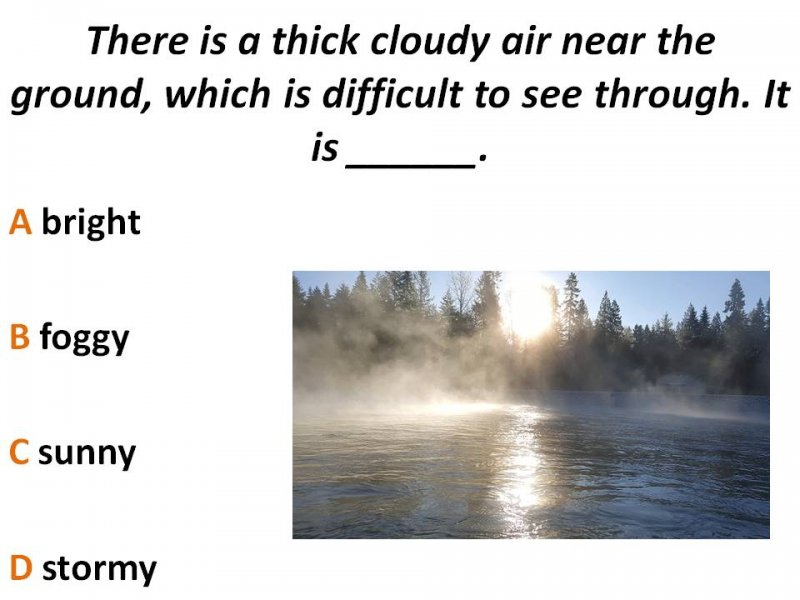 There is a thick cloudy air near the ground, which is difficult to see through. It is ______.

A bright

B foggy

C sunny

D stormy